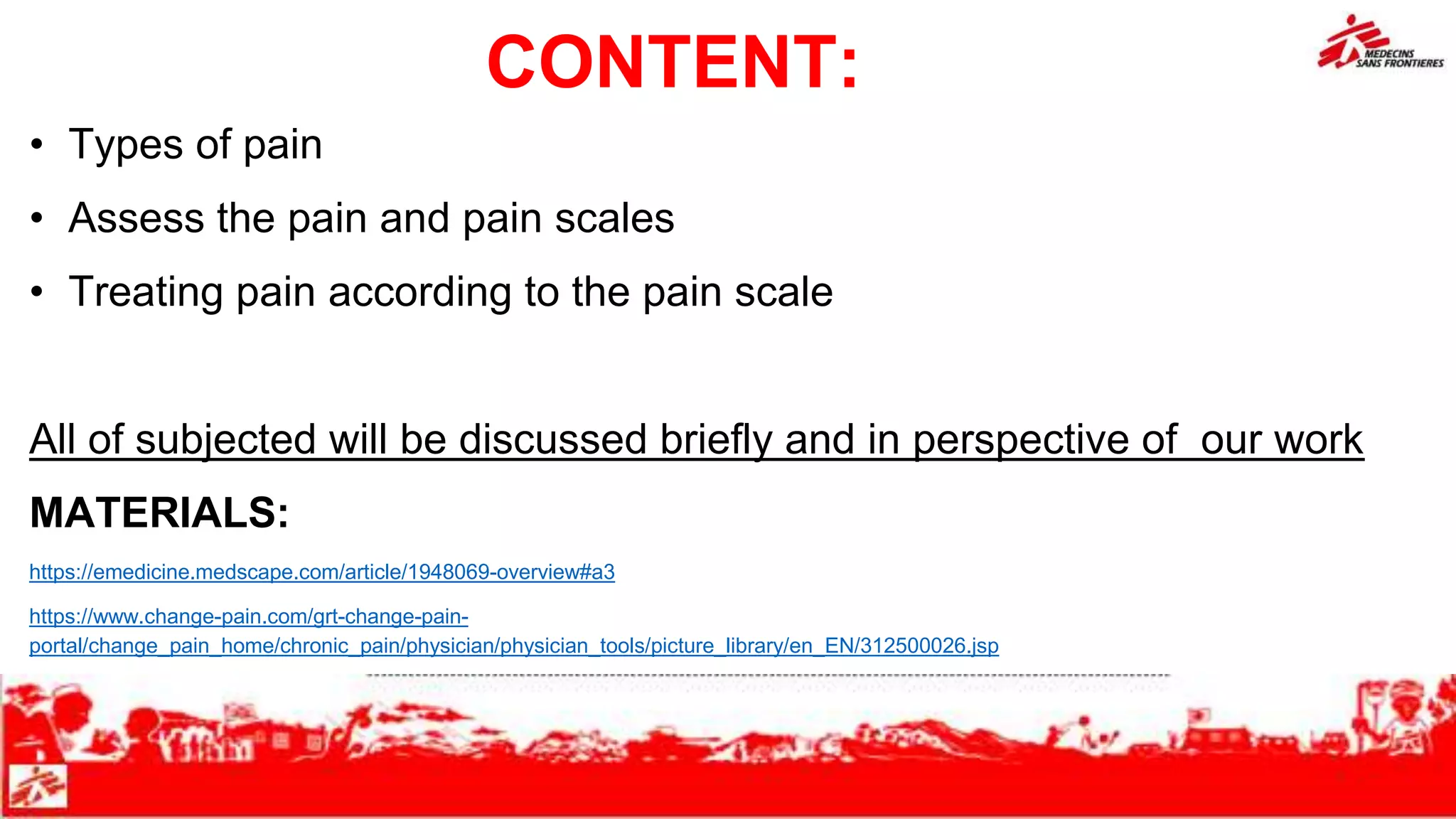 CONTENT:

MEDECINS SANS FRONTIERES

• Types of pain
• Assess the pain and pain scales
• Treating pain according to the pain scale

All of subjected will be discussed briefly and in perspective of our work

MATERIALS:

https://emedicine.medscape.com/article/1948069-overview#a3

https://www.change-pain.com/grt-change-pain-portal/change_pain_home/chronic_pain/physician/physician_tools/picture_library/en_EN/312500026.jsp